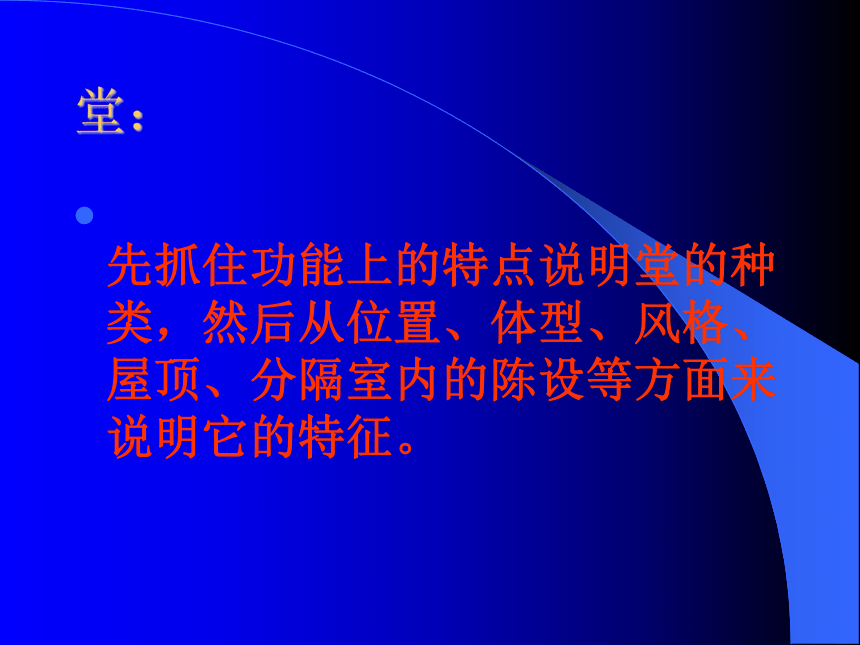 堂：

先抓住功能上的特点说明堂的种类，然后从位置、体型、风格、屋顶、分隔室内的陈设等方面来说明它的特征。